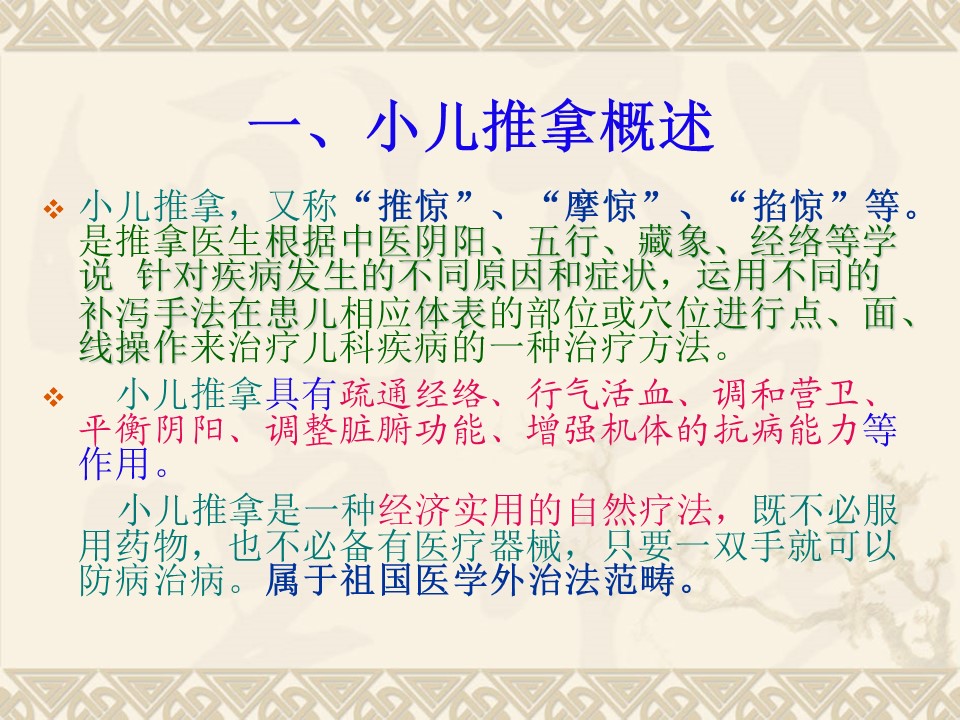 一、小儿推拿概述

❖ 小儿推拿，又称“推惊”、“摩惊”、“掐惊”等。是推拿医生根据中医阴阳、五行、藏象、经络等学说 针对疾病发生的不同原因和症状，运用不同的补泻手法在患儿相应体表的部位或穴位进行点、面、线操作来治疗儿科疾病的一种治疗方法。

❖ 小儿推拿具有疏通经络、行气活血、调和营卫、平衡阴阳、调整脏腑功能、增强机体的抗病能力等作用。

小儿推拿是一种经济实用的自然疗法，既不必服用药物，也不必备有医疗器械，只要一双手就可以防病治病。属于祖国医学外治法范畴。